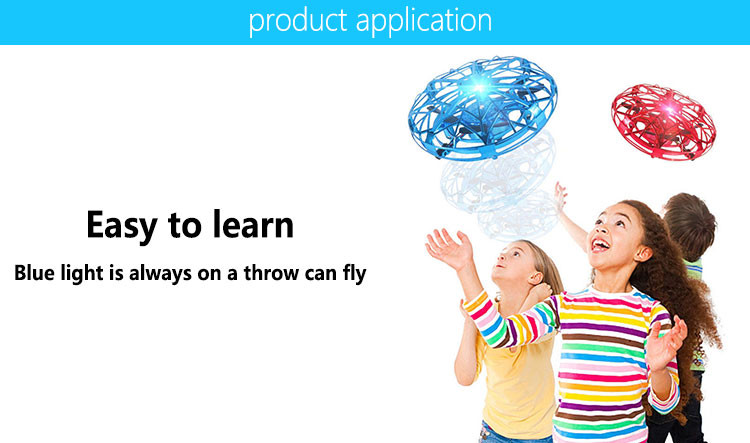 product application

Easy to learn

Blue light is always on a throw can fly